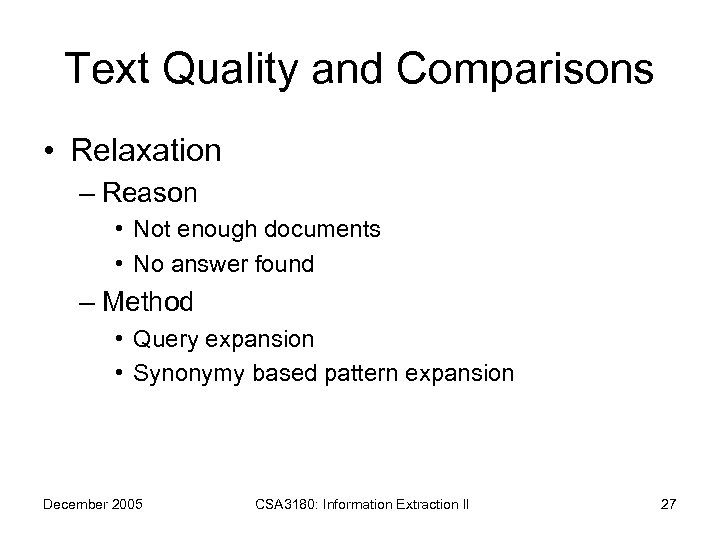 Text Quality and Comparisons

• Relaxation
– Reason
• Not enough documents
• No answer found
– Method
• Query expansion
• Synonymy based pattern expansion

December 2005

CSA3180: Information Extraction II

27